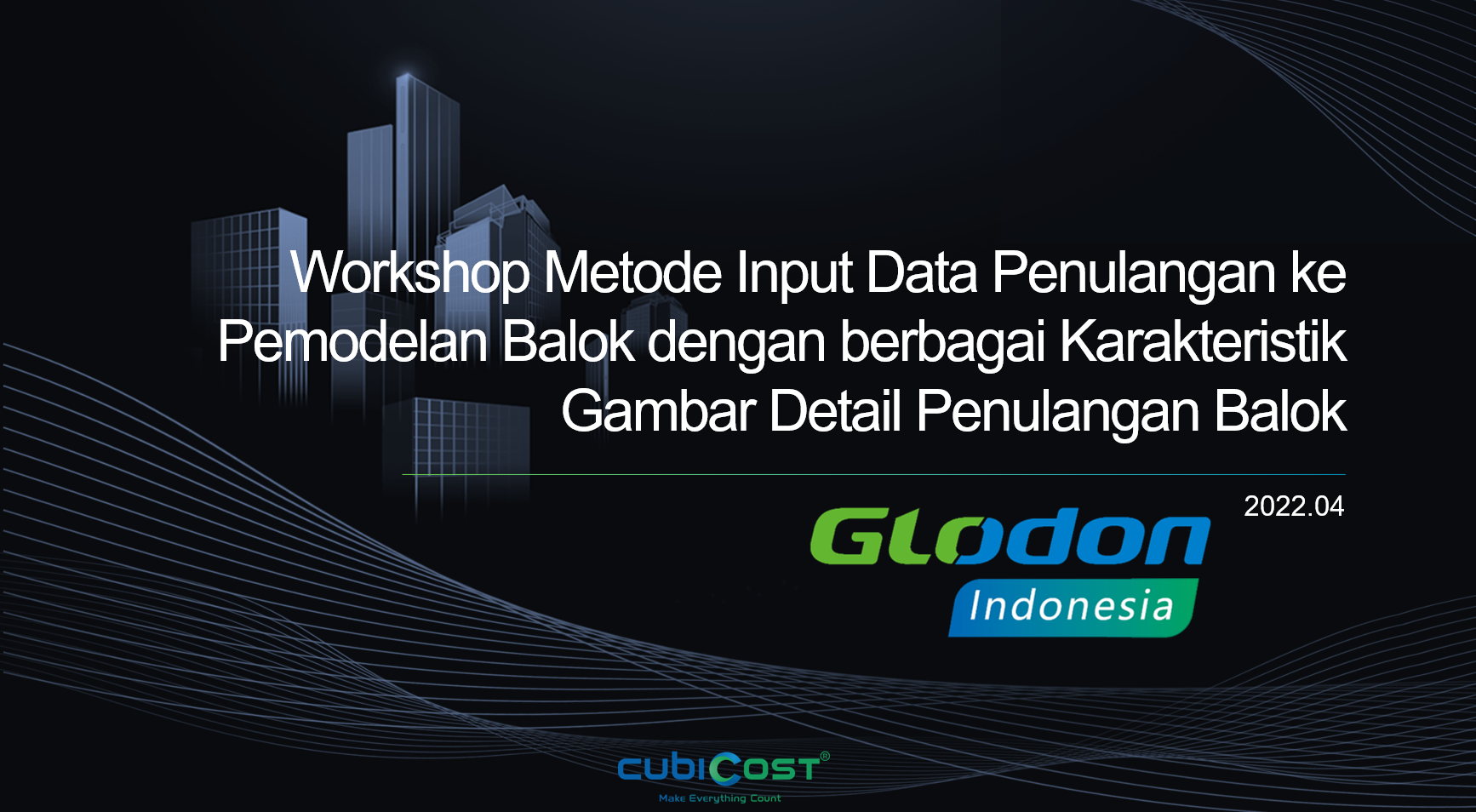 Workshop Metode Input Data Penulangan ke Pemodelan Balok dengan berbagai Karakteristik Gambar Detail Penulangan Balok

2022.04

Glodon

Indonesia

cubiCost®

Make Everything Count